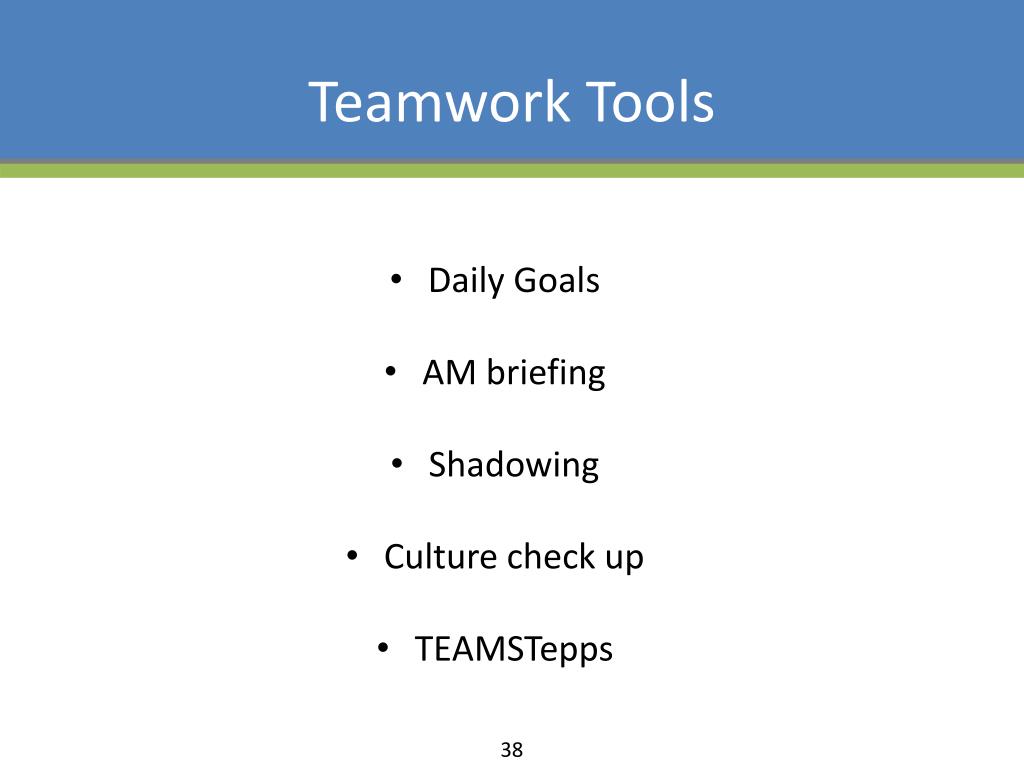 Teamwork Tools

• Daily Goals

• AM briefing

• Shadowing

• Culture check up

• TEAMSTepps

38